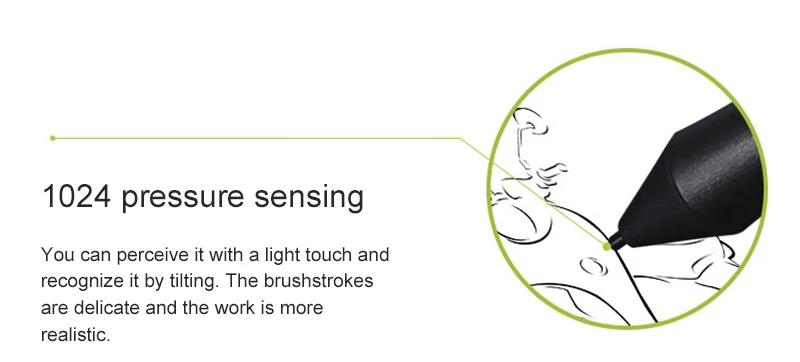 1024 pressure sensing

You can perceive it with a light touch and recognize it by tilting. The brushstrokes are delicate and the work is more realistic.